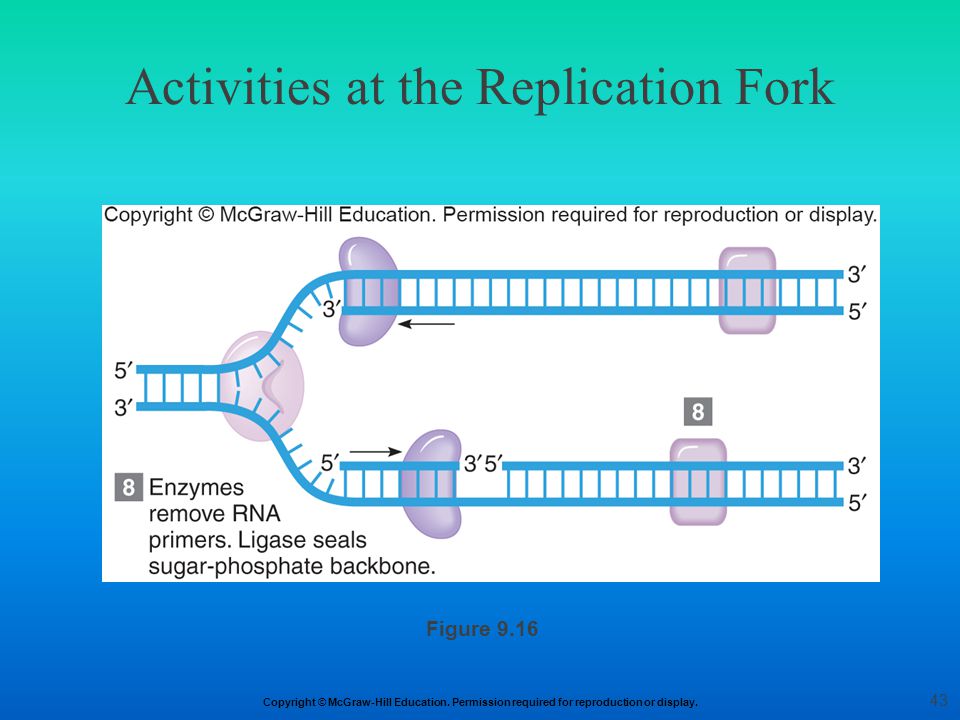 Activities at the Replication Fork

Copyright © McGraw-Hill Education. Permission required for reproduction or display.

3′
3′
5′
5′
3′
8
5′
3′ 5′
3′
5′

8 Enzymes remove RNA primers. Ligase seals sugar-phosphate backbone.

Figure 9.16

Copyright © McGraw-Hill Education. Permission required for reproduction or display.

43